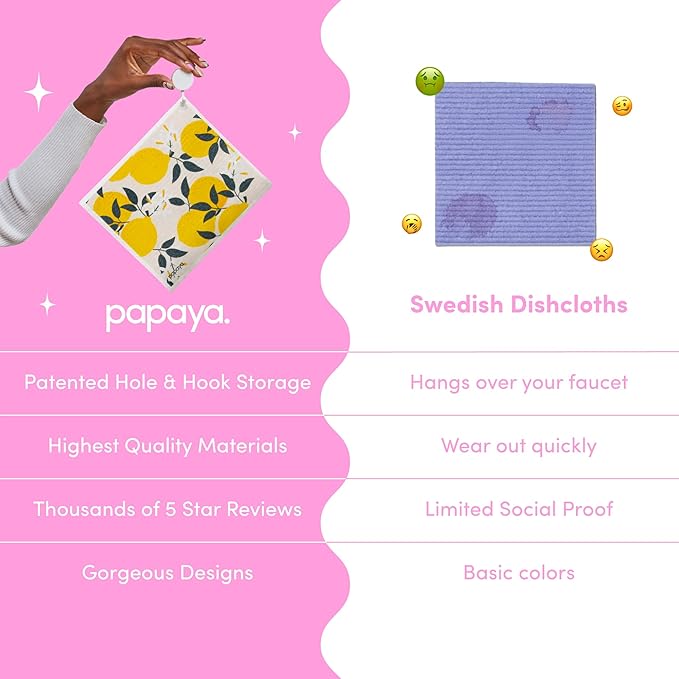 | papaya. | Swedish Dishcloths |
|---|---|
| Patented Hole & Hook Storage | Hangs over your faucet |
| Highest Quality Materials | Wear out quickly |
| Thousands of 5 Star Reviews | Limited Social Proof |
| Gorgeous Designs | Basic colors |